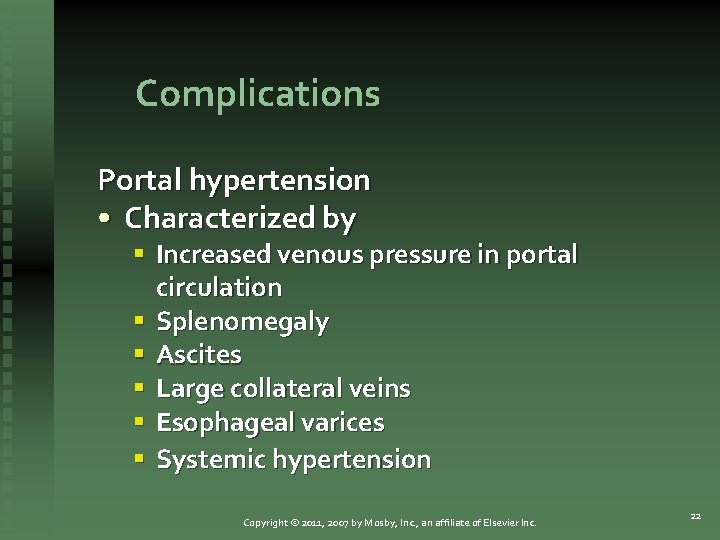 Complications

Portal hypertension

• Characterized by
  ▪ Increased venous pressure in portal circulation
  ▪ Splenomegaly
  ▪ Ascites
  ▪ Large collateral veins
  ▪ Esophageal varices
  ▪ Systemic hypertension

Copyright © 2011, 2007 by Mosby, Inc., an affiliate of Elsevier Inc.

22